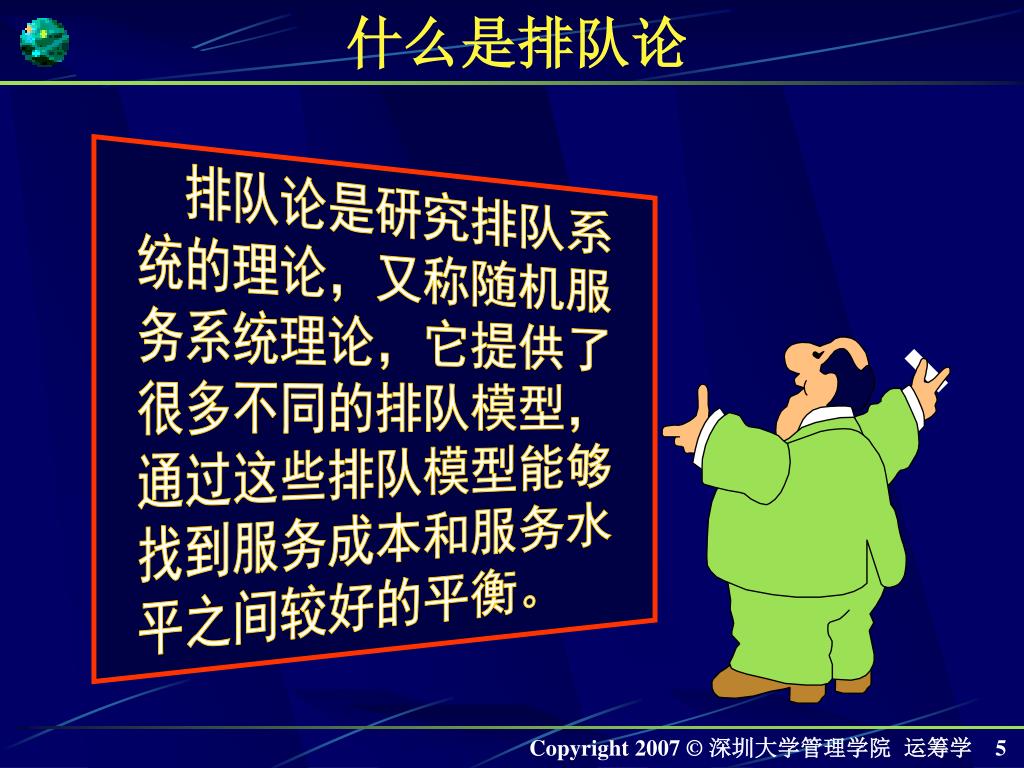 什么是排队论

排队论是研究排队系统的理论，又称随机服务系统理论，它提供了很多不同的排队模型，通过这些排队模型能够找到服务成本和服务水平之间较好的平衡。

Copyright 2007 © 深圳大学管理学院 运筹学 5